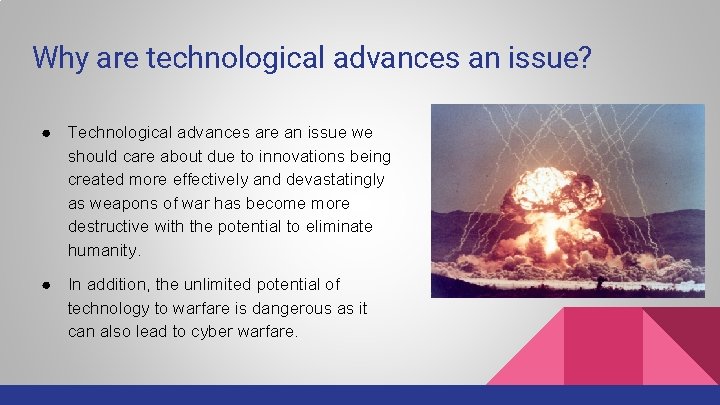 Why are technological advances an issue?

● Technological advances are an issue we should care about due to innovations being created more effectively and devastatingly as weapons of war has become more destructive with the potential to eliminate humanity.

● In addition, the unlimited potential of technology to warfare is dangerous as it can also lead to cyber warfare.